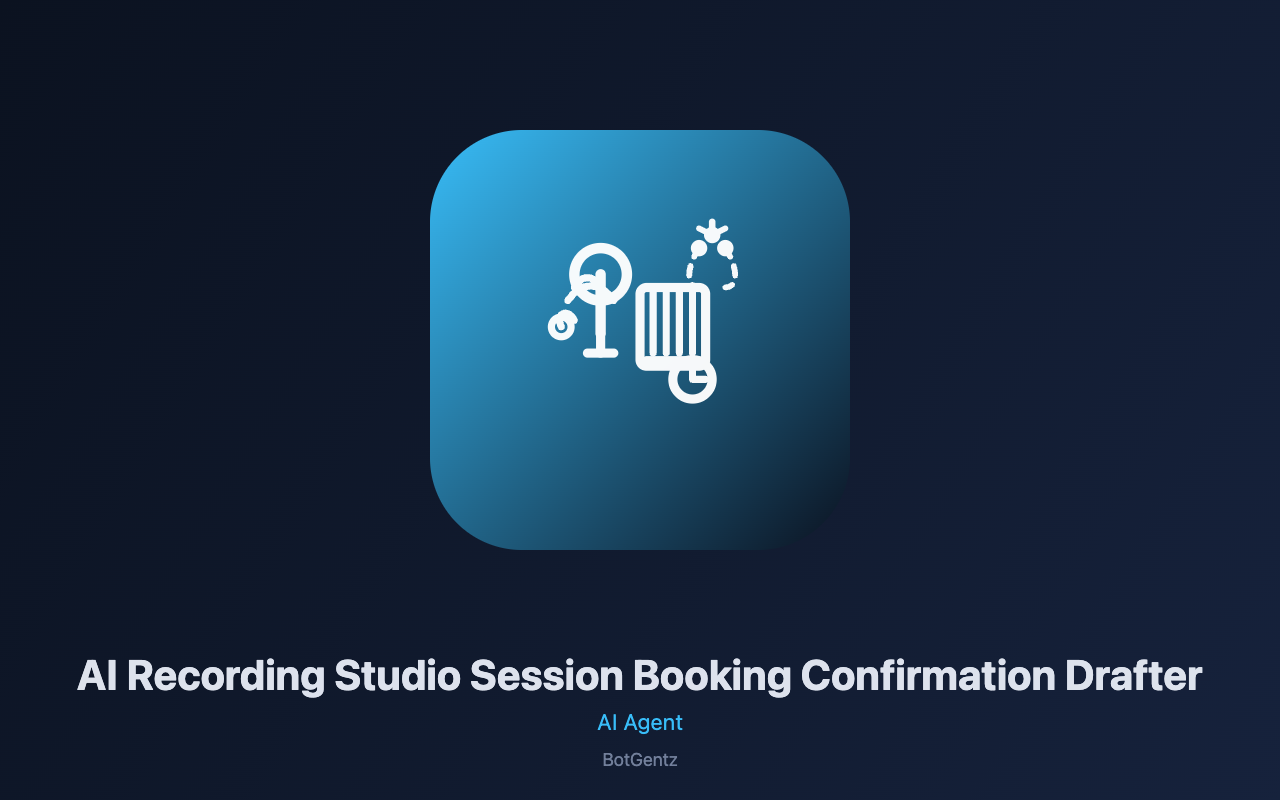 AI Recording Studio Session Booking Confirmation Drafter

AI Agent

BotGentz